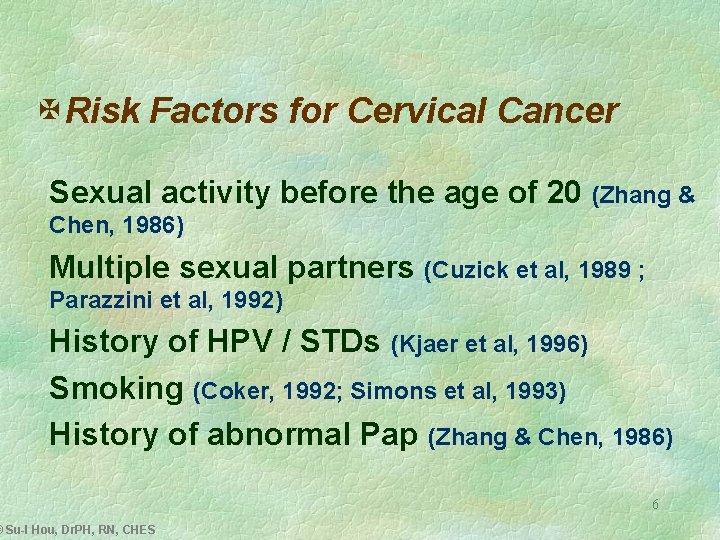 Risk Factors for Cervical Cancer

Sexual activity before the age of 20 (Zhang & Chen, 1986)

Multiple sexual partners (Cuzick et al, 1989 ; Parazzini et al, 1992)

History of HPV / STDs (Kjaer et al, 1996)

Smoking (Coker, 1992; Simons et al, 1993)

History of abnormal Pap (Zhang & Chen, 1986)

6

© Su-I Hou, DrPH, RN, CHES